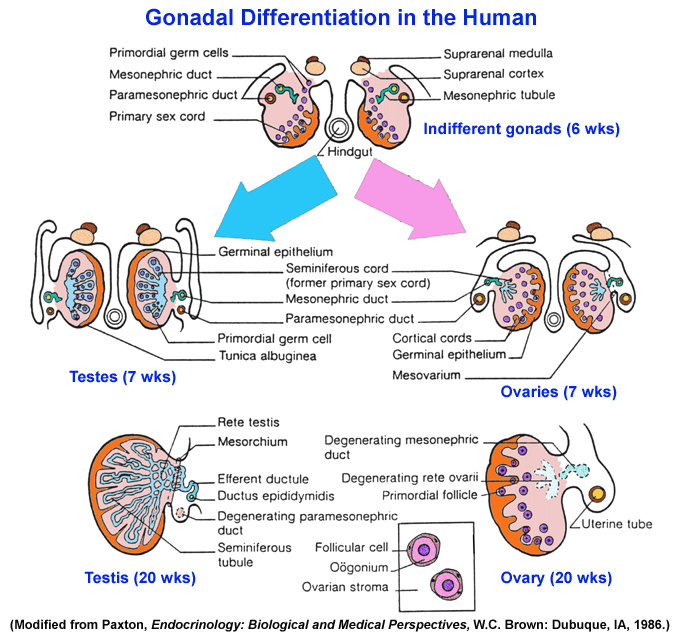 Gonadal Differentiation in the Human

Primordial germ cells
Mesonephric duct
Paramesonephric duct
Primary sex cord
Suprarenal medulla
Suprarenal cortex
Mesonephric tubule
Indifferent gonads (6 wks)
Hindgut

Germinal epithelium
Seminiferous cord (former primary sex cord)
Mesonephric duct
Paramesonephric duct
Primordial germ cell
Tunica albuginea
Testes (7 wks)
Cortical cords
Germinal epithelium
Mesovarium
Ovaries (7 wks)

Rete testis
Mesorchium
Efferent ductule
Ductus epididymidis
Degenerating paramesonephric duct
Seminiferous tubule
Testis (20 wks)
Degenerating mesonephric duct
Degenerating rete ovarii
Primordial follicle
Uterine tube
Follicular cell
Oögonium
Ovarian stroma
Ovary (20 wks)

(Modified from Paxton, Endocrinology: Biological and Medical Perspectives, W.C. Brown: Dubuque, IA, 1986.)